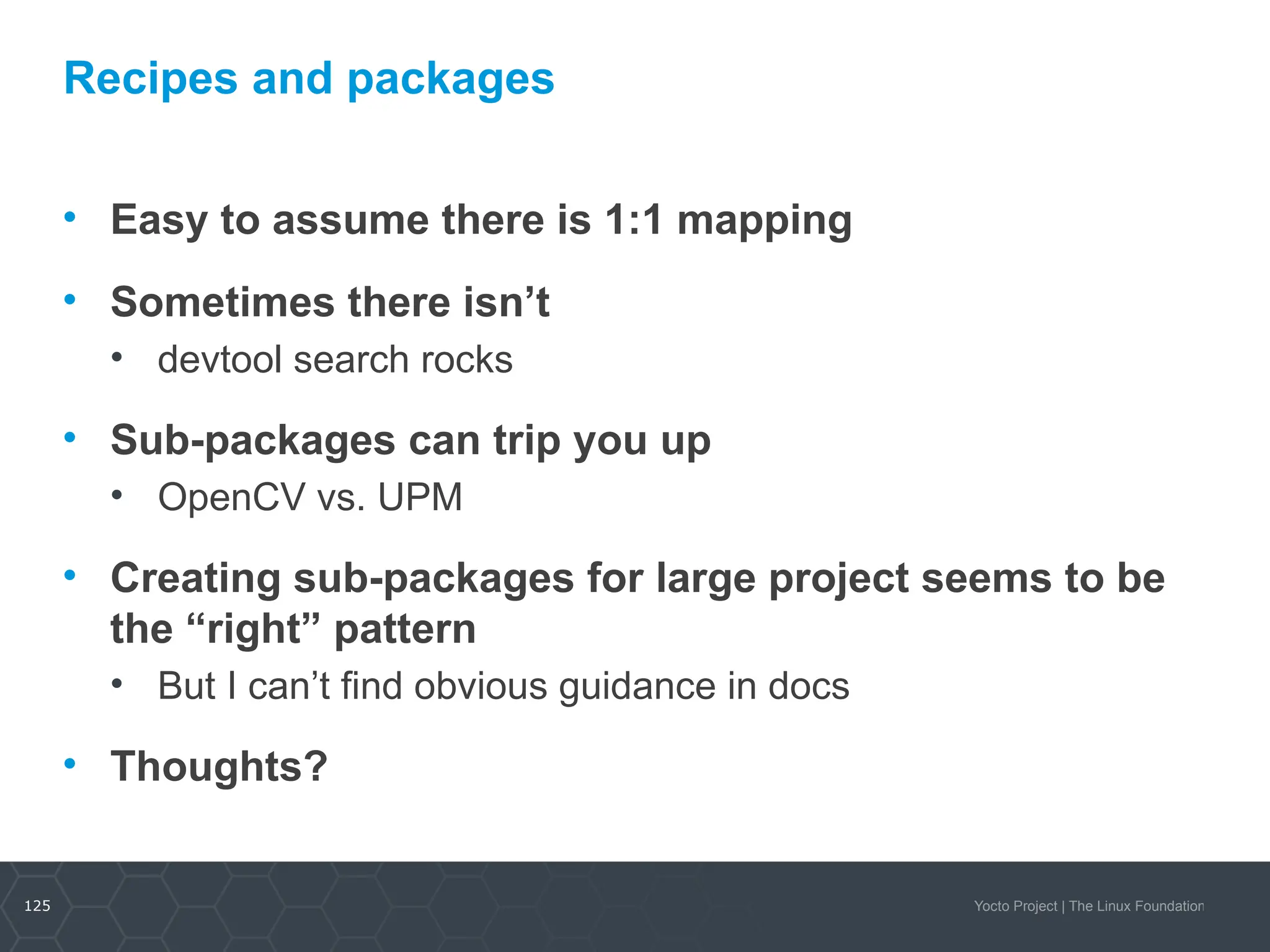 Recipes and packages

• Easy to assume there is 1:1 mapping

• Sometimes there isn’t
  • devtool search rocks

• Sub-packages can trip you up
  • OpenCV vs. UPM

• Creating sub-packages for large project seems to be the “right” pattern
  • But I can’t find obvious guidance in docs

• Thoughts?

125

Yocto Project | The Linux Foundation